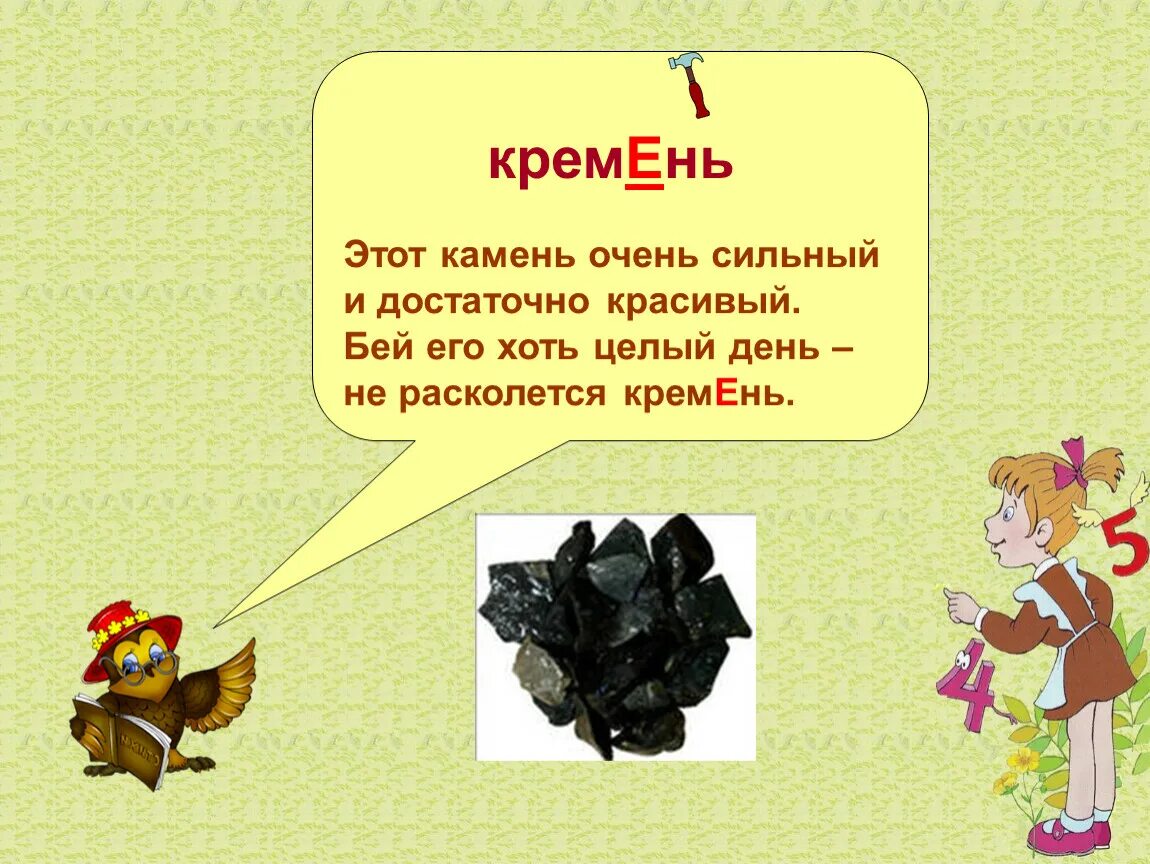 кремЕнь

Этот камень очень сильный
и достаточно красивый.
Бей его хоть целый день –
не расколется кремЕнь.

5

4